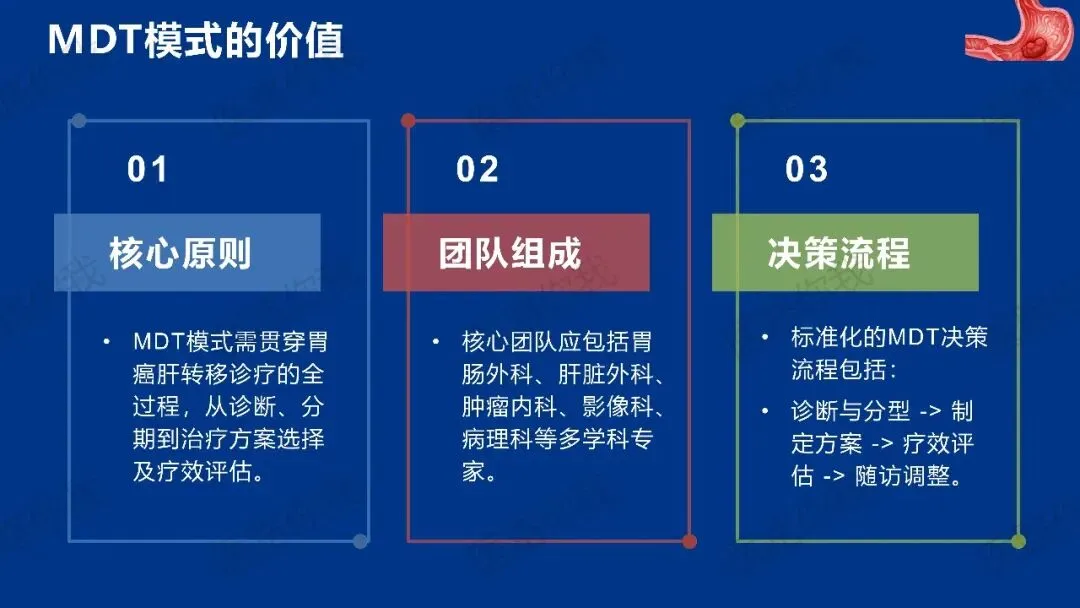 MDT模式的价值

01

核心原则

• MDT模式需贯穿胃癌肝转移诊疗的全过程，从诊断、分期到治疗方案选择及疗效评估。

02

团队组成

• 核心团队应包括胃肠外科、肝脏外科、肿瘤内科、影像科、病理科等多学科专家。

03

决策流程

• 标准化的MDT决策流程包括：

• 诊断与分型 -> 制定方案 -> 疗效评估 -> 随访调整。